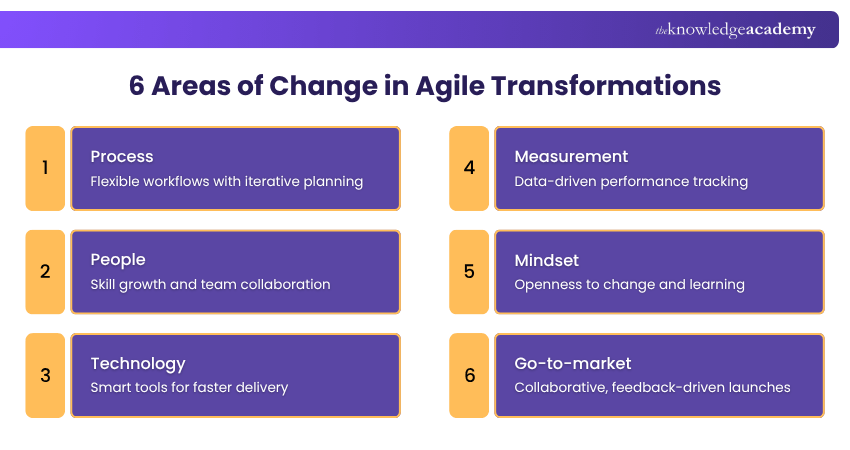 the knowledge academy

6 Areas of Change in Agile Transformations

1
Process
Flexible workflows with iterative planning

2
People
Skill growth and team collaboration

3
Technology
Smart tools for faster delivery

4
Measurement
Data-driven performance tracking

5
Mindset
Openness to change and learning

6
Go-to-market
Collaborative, feedback-driven launches